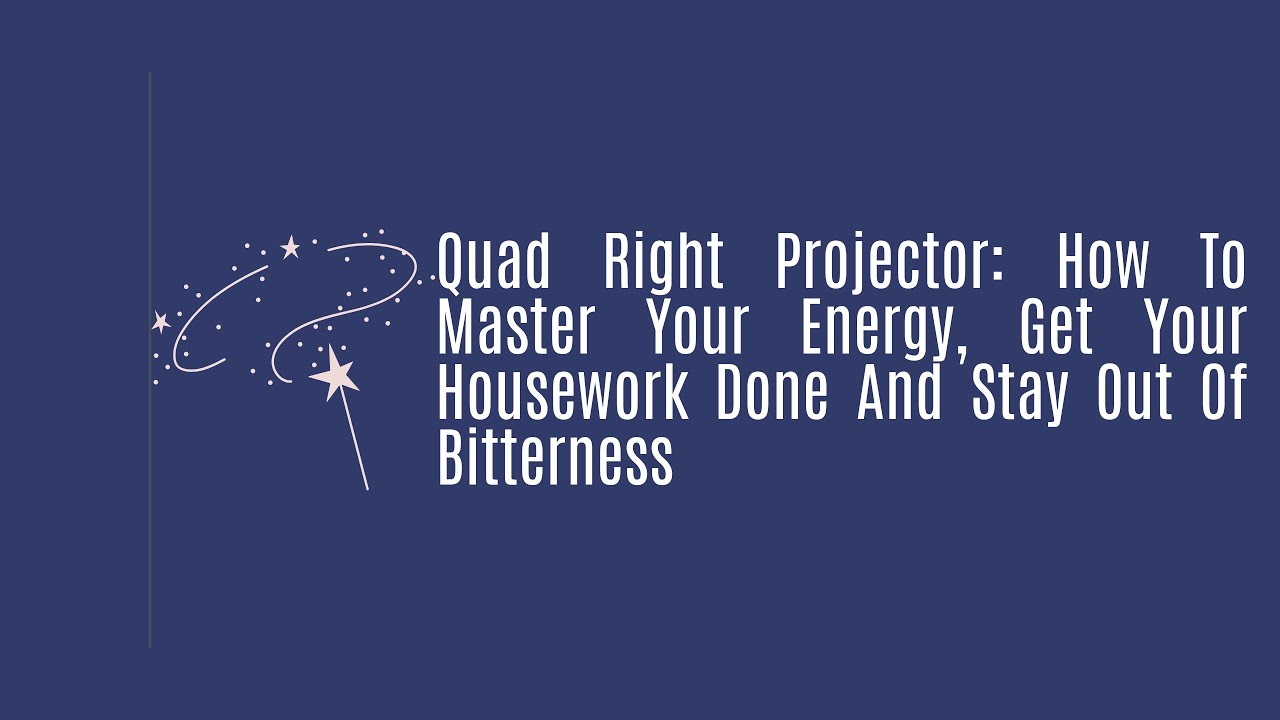 Quad Right Projector: How To Master Your Energy, Get Your Housework Done And Stay Out Of Bitterness